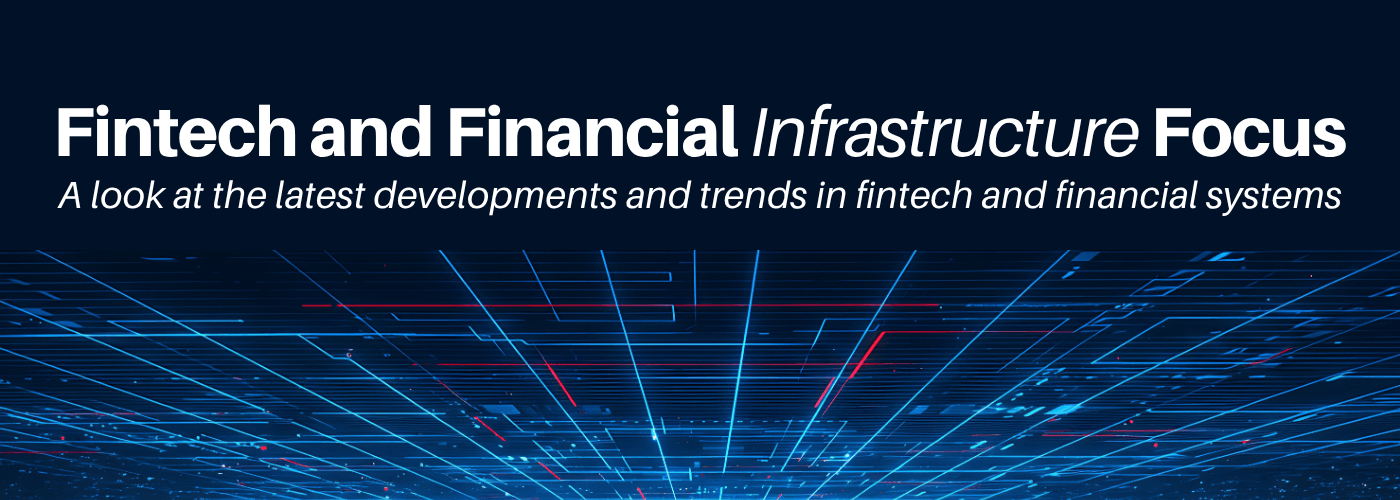 Fintech and Financial Infrastructure Focus
A look at the latest developments and trends in fintech and financial systems